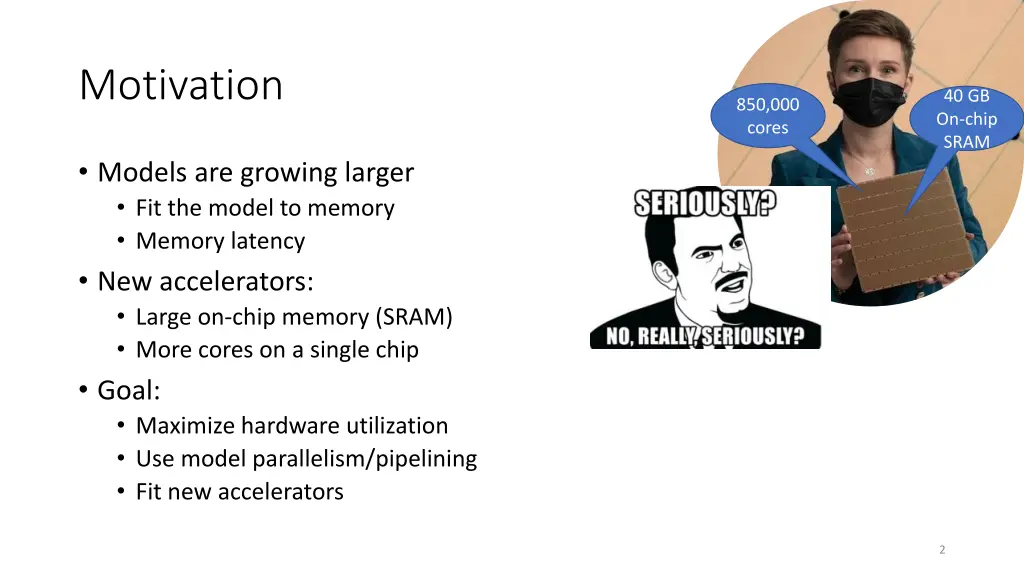 Motivation

• Models are growing larger
  • Fit the model to memory
  • Memory latency
• New accelerators:
  • Large on-chip memory (SRAM)
  • More cores on a single chip
• Goal:
  • Maximize hardware utilization
  • Use model parallelism/pipelining
  • Fit new accelerators

850,000 cores

40 GB On-chip SRAM

SERIOUSLY?

NO, REALLY, SERIOUSLY?

2